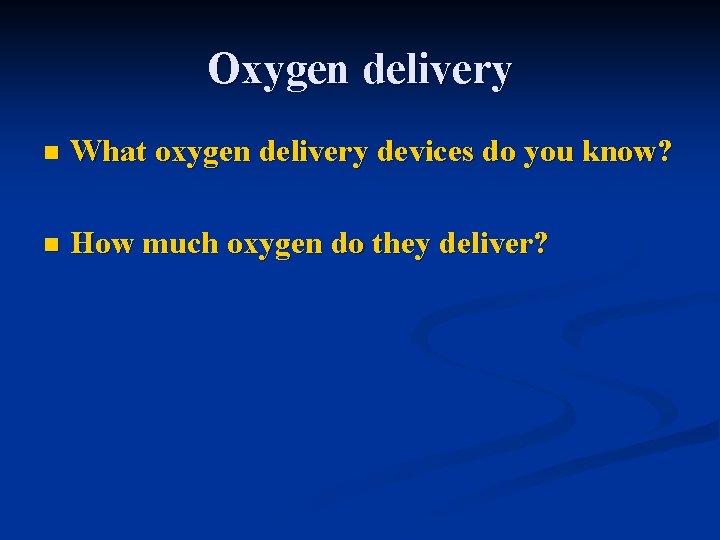 Oxygen delivery

What oxygen delivery devices do you know?

How much oxygen do they deliver?